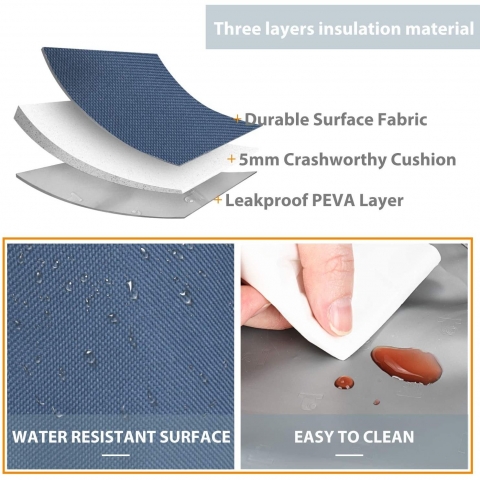 Three layers insulation material

+ Durable Surface Fabric

+ 5mm Crashworthy Cushion

+ Leakproof PEVA Layer

WATER RESISTANT SURFACE

EASY TO CLEAN